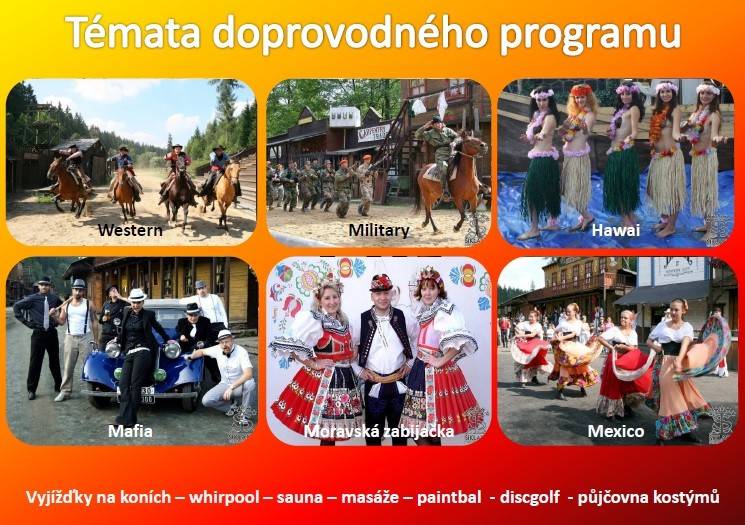 Témata doprovodného programu

Western

Military

Hawai

Mafia

Moravská zabijačka

Mexico

Vyjížďky na koních – whirpool – sauna – masáže – paintbal - discgolf - půjčovna kostýmů